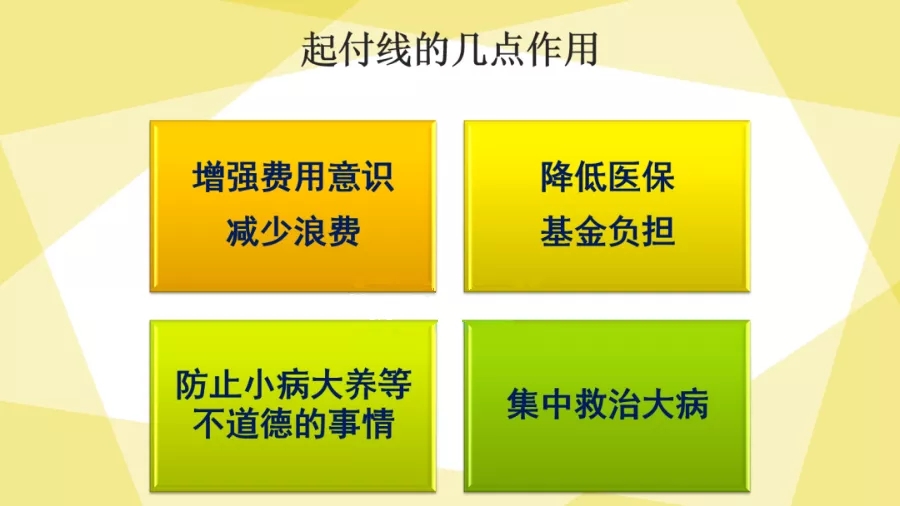 起付线的几点作用

增强费用意识
减少浪费

降低医保
基金负担

防止小病大养等
不道德的事情

集中救治大病